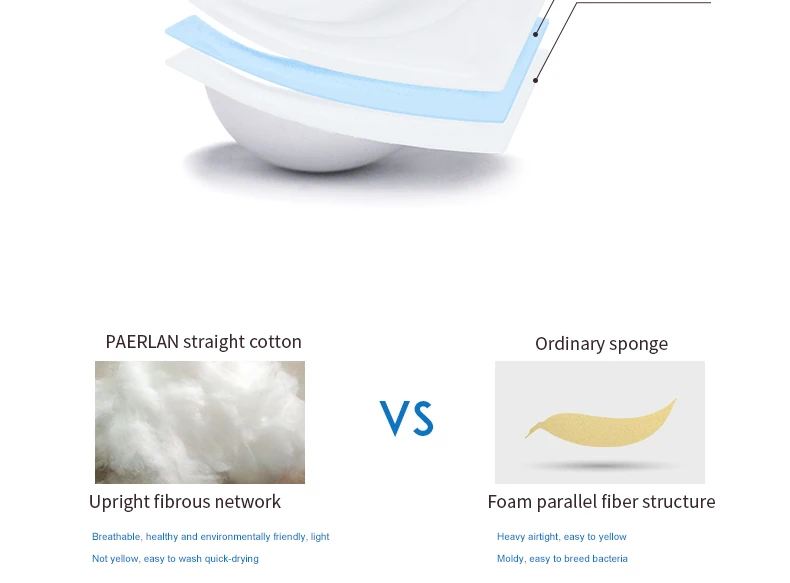 PAERLAN straight cotton

Upright fibrous network

Breathable, healthy and environmentally friendly, light

Not yellow, easy to wash quick-drying

VS

Ordinary sponge

Foam parallel fiber structure

Heavy airtight, easy to yellow

Moldy, easy to breed bacteria